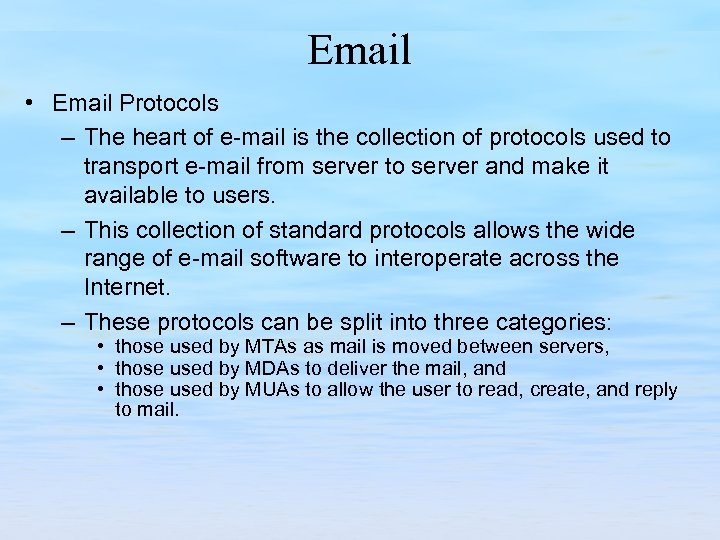 Email

• Email Protocols

– The heart of e-mail is the collection of protocols used to transport e-mail from server to server and make it available to users.

– This collection of standard protocols allows the wide range of e-mail software to interoperate across the Internet.

– These protocols can be split into three categories:
• those used by MTAs as mail is moved between servers,
• those used by MDAs to deliver the mail, and
• those used by MUAs to allow the user to read, create, and reply to mail.